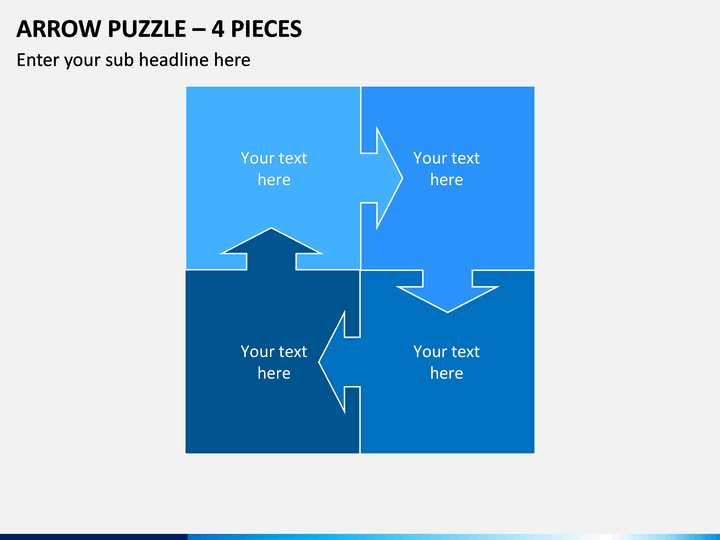 ARROW PUZZLE – 4 PIECES

Enter your sub headline here

Your text here

Your text here

Your text here

Your text here